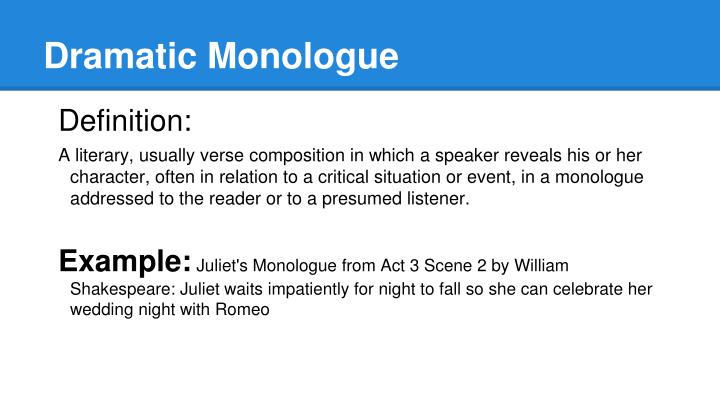 Dramatic Monologue

Definition:

A literary, usually verse composition in which a speaker reveals his or her character, often in relation to a critical situation or event, in a monologue addressed to the reader or to a presumed listener.

Example: Juliet's Monologue from Act 3 Scene 2 by William Shakespeare: Juliet waits impatiently for night to fall so she can celebrate her wedding night with Romeo